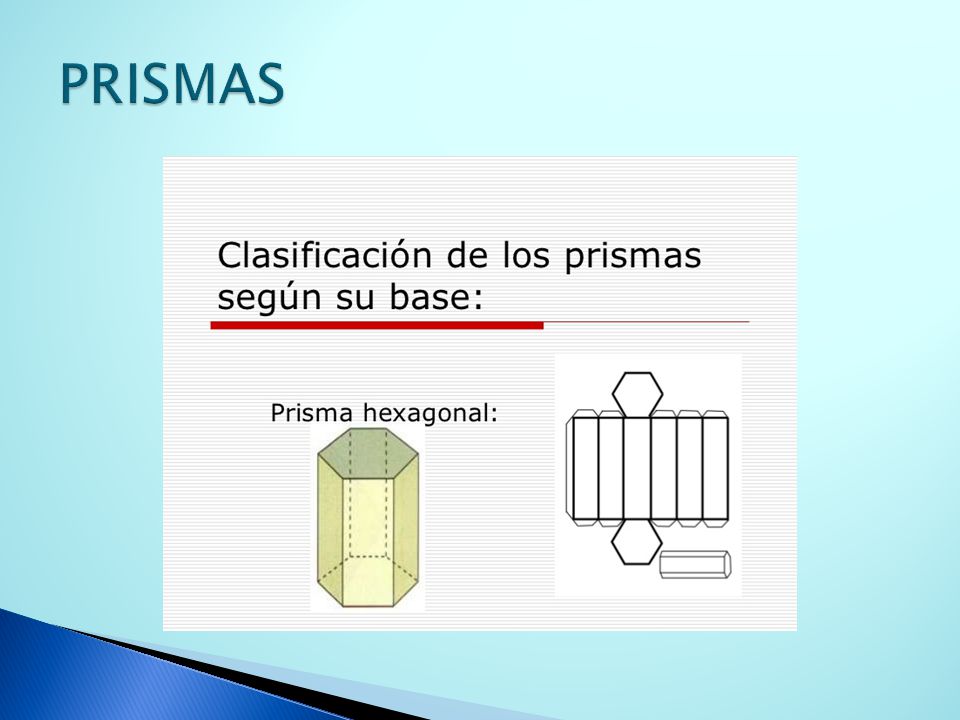 PRISMAS

Clasificación de los prismas según su base:

Prisma hexagonal: